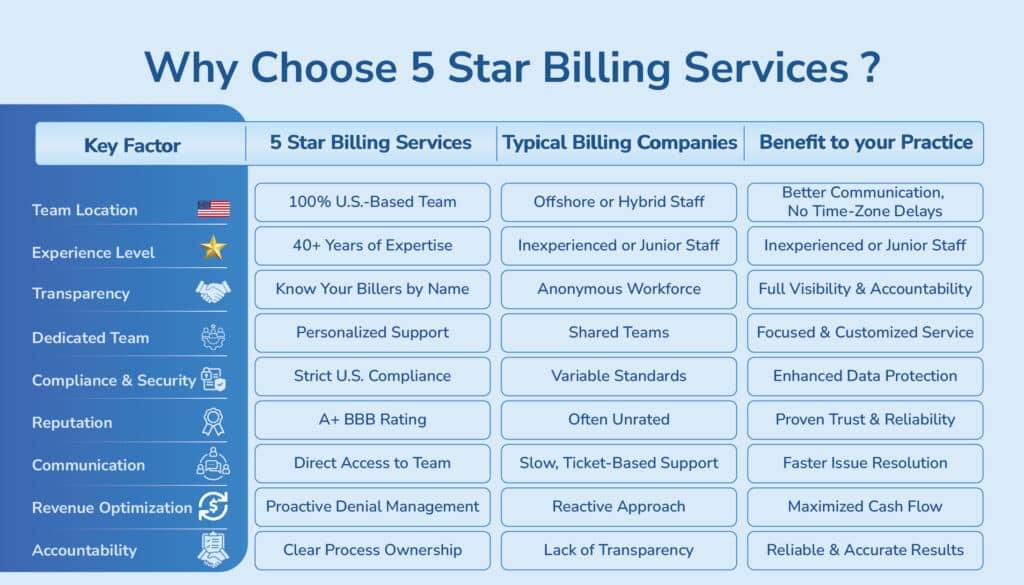 Why Choose 5 Star Billing Services ?

| Key Factor | 5 Star Billing Services | Typical Billing Companies | Benefit to your Practice |
|---|---|---|---|
| Team Location | 100% U.S.-Based Team | Offshore or Hybrid Staff | Better Communication, No Time-Zone Delays |
| Experience Level | 40+ Years of Expertise | Inexperienced or Junior Staff | Inexperienced or Junior Staff |
| Transparency | Know Your Billers by Name | Anonymous Workforce | Full Visibility & Accountability |
| Dedicated Team | Personalized Support | Shared Teams | Focused & Customized Service |
| Compliance & Security | Strict U.S. Compliance | Variable Standards | Enhanced Data Protection |
| Reputation | A+ BBB Rating | Often Unrated | Proven Trust & Reliability |
| Communication | Direct Access to Team | Slow, Ticket-Based Support | Faster Issue Resolution |
| Revenue Optimization | Proactive Denial Management | Reactive Approach | Maximized Cash Flow |
| Accountability | Clear Process Ownership | Lack of Transparency | Reliable & Accurate Results |